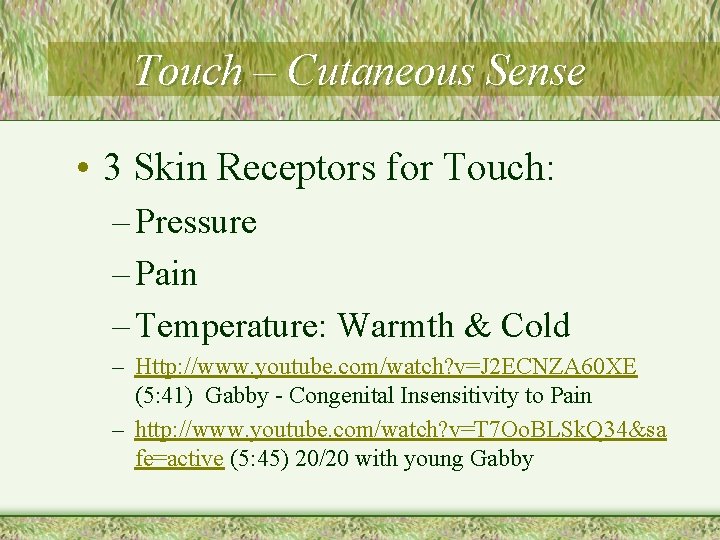 Touch – Cutaneous Sense

• 3 Skin Receptors for Touch:

– Pressure

– Pain

– Temperature: Warmth & Cold

– Http://www.youtube.com/watch?v=J2ECNZA60XE (5:41) Gabby - Congenital Insensitivity to Pain

– http://www.youtube.com/watch?v=T7OoBLSkQ34&safe=active (5:45) 20/20 with young Gabby